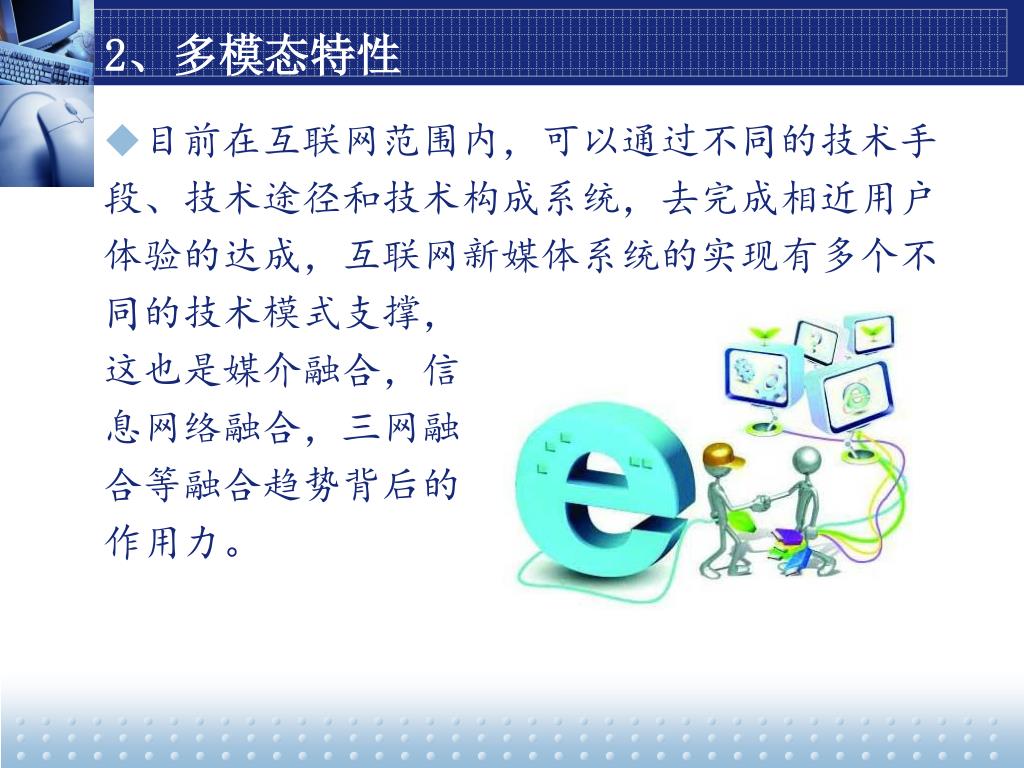 2、多模态特性

◆目前在互联网范围内，可以通过不同的技术手段、技术途径和技术构成系统，去完成相近用户体验的达成，互联网新媒体系统的实现有多个不同的技术模式支撑，这也是媒介融合，信息网络融合，三网融合等融合趋势背后的作用力。